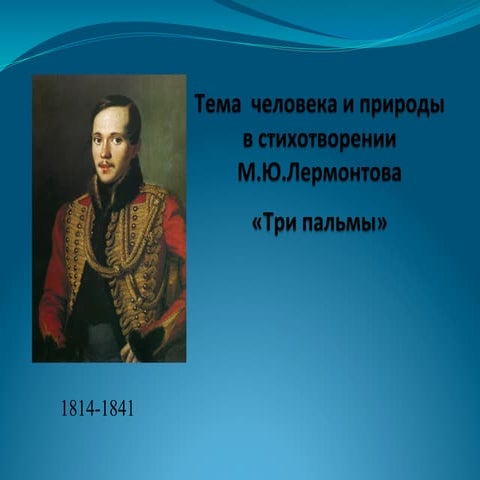 Тема человека и природы в стихотворении М.Ю.Лермонтова

«Три пальмы»

1814-1841